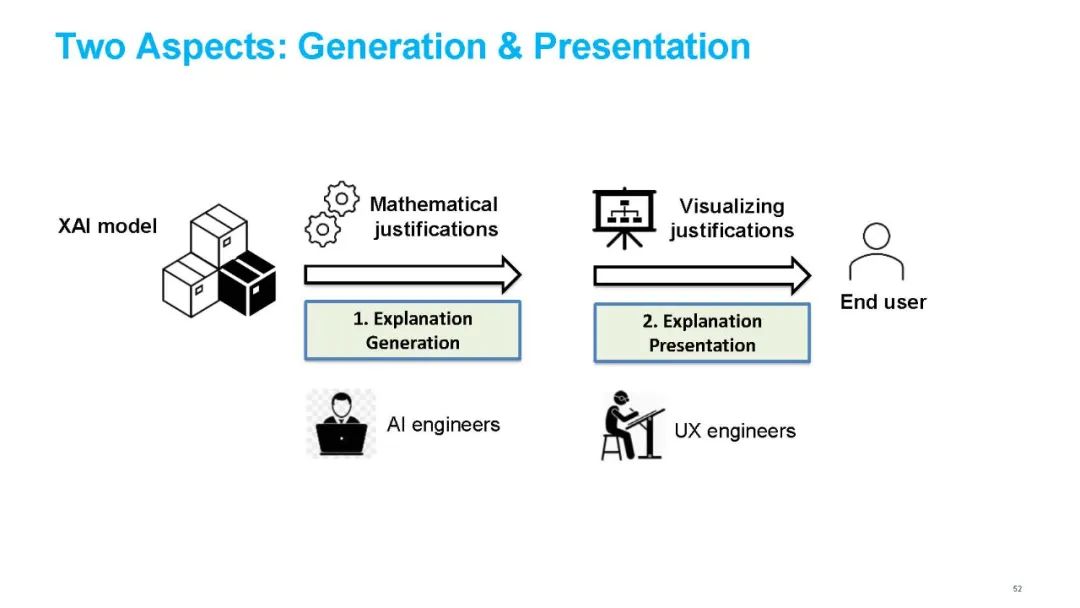 Two Aspects: Generation & Presentation

XAI model

Mathematical justifications

1. Explanation Generation

AI engineers

Visualizing justifications

2. Explanation Presentation

UX engineers

End user

52